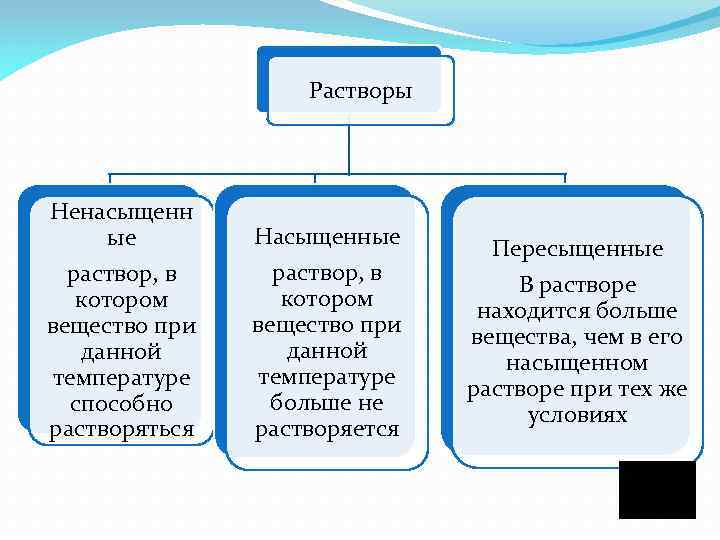 Растворы

Ненасыщенные

раствор, в котором вещество при данной температуре способно растворяться

Насыщенные

раствор, в котором вещество при данной температуре больше не растворяется

Пересыщенные

В растворе находится больше вещества, чем в его насыщенном растворе при тех же условиях